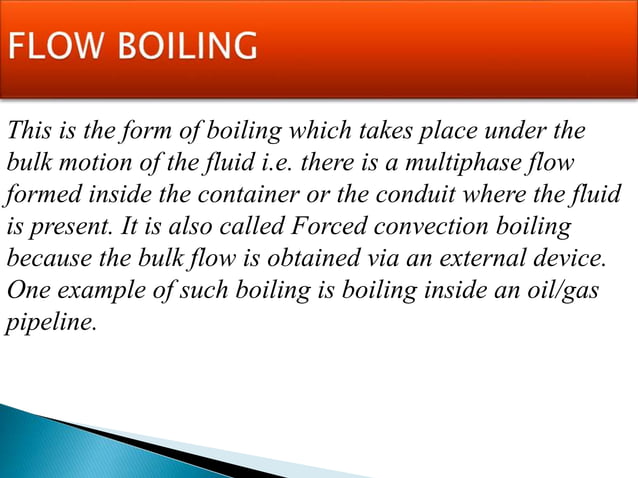 FLOW BOILING

This is the form of boiling which takes place under the bulk motion of the fluid i.e. there is a multiphase flow formed inside the container or the conduit where the fluid is present. It is also called Forced convection boiling because the bulk flow is obtained via an external device. One example of such boiling is boiling inside an oil/gas pipeline.